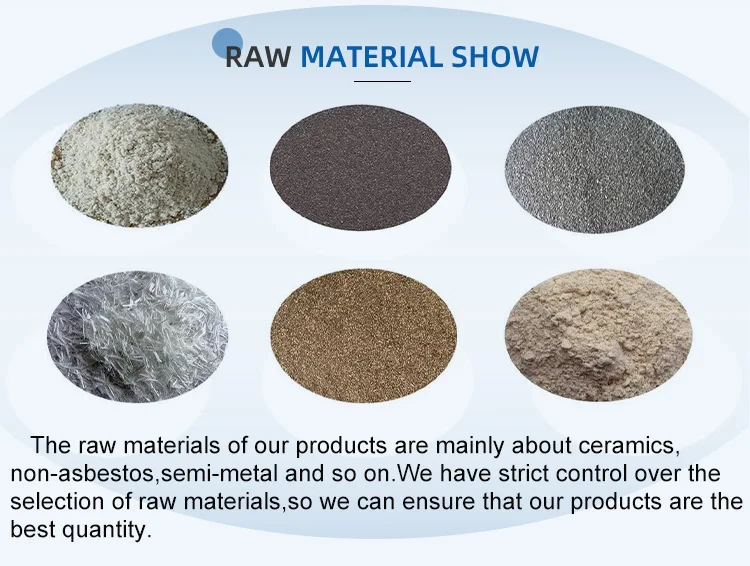 RAW MATERIAL SHOW

The raw materials of our products are mainly about ceramics, non-asbestos,semi-metal and so on.We have strict control over the selection of raw materials,so we can ensure that our products are the best quantity.